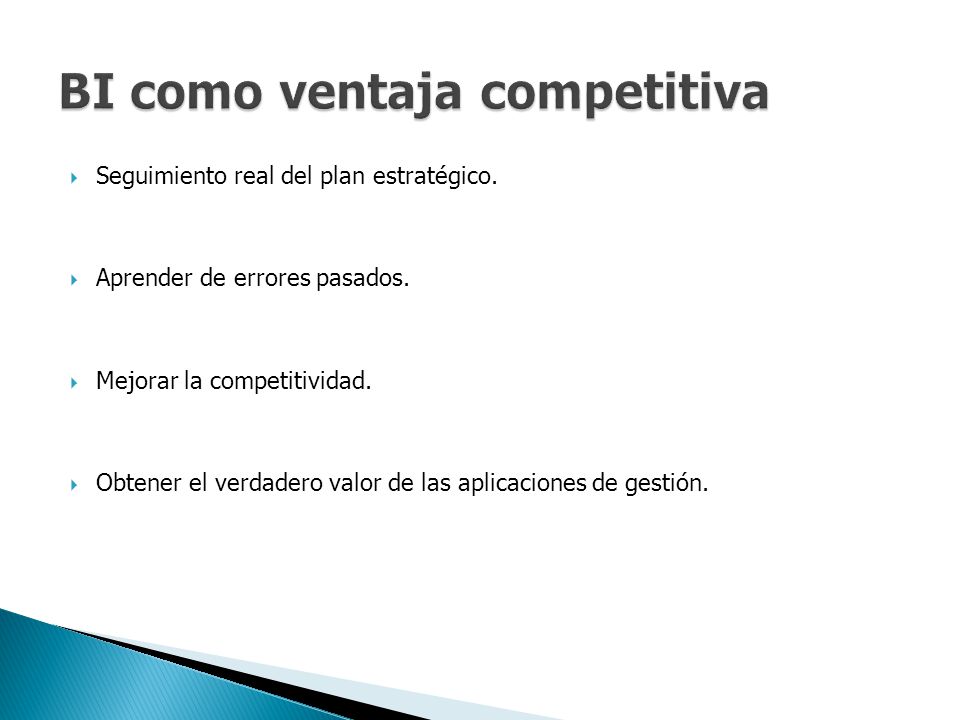 BI como ventaja competitiva

Seguimiento real del plan estratégico.

Aprender de errores pasados.

Mejorar la competitividad.

Obtener el verdadero valor de las aplicaciones de gestión.